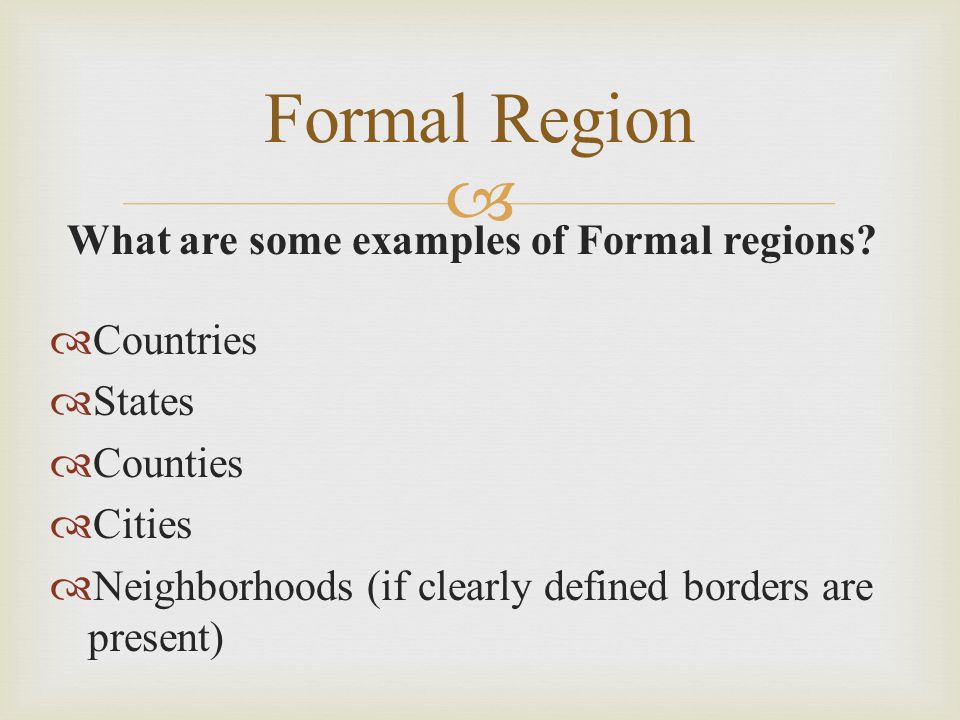 Formal Region

What are some examples of Formal regions?

Countries

States

Counties

Cities

Neighborhoods (if clearly defined borders are present)